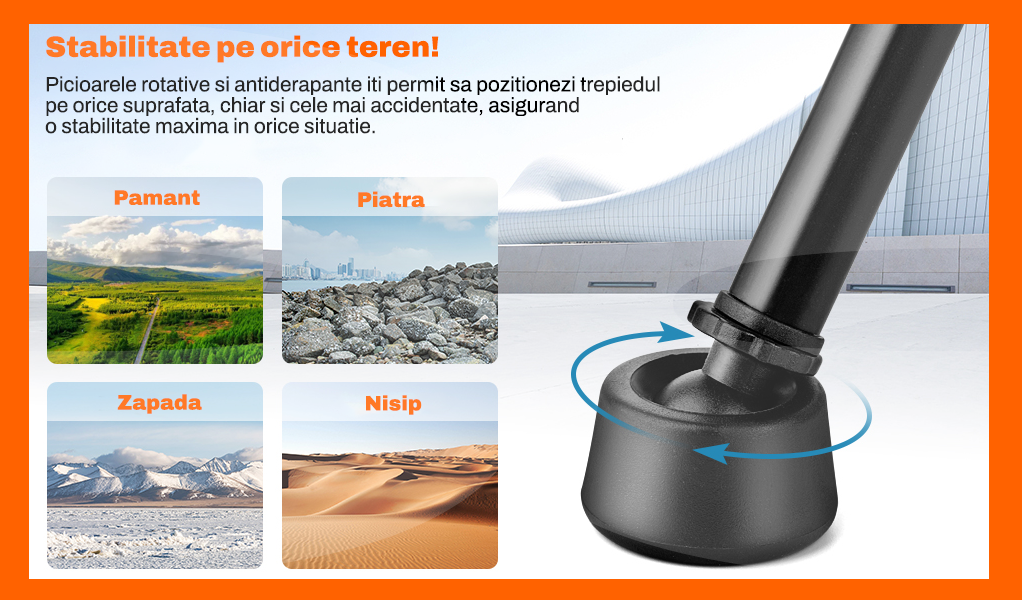 Stabilitate pe orice teren!

Picioarele rotative si antiderapante iti permit sa pozitionezi trepiedul pe orice suprafata, chiar si cele mai accidentate, asigurand o stabilitate maxima in orice situatie.

Pamant

Piatra

Zapada

Nisip